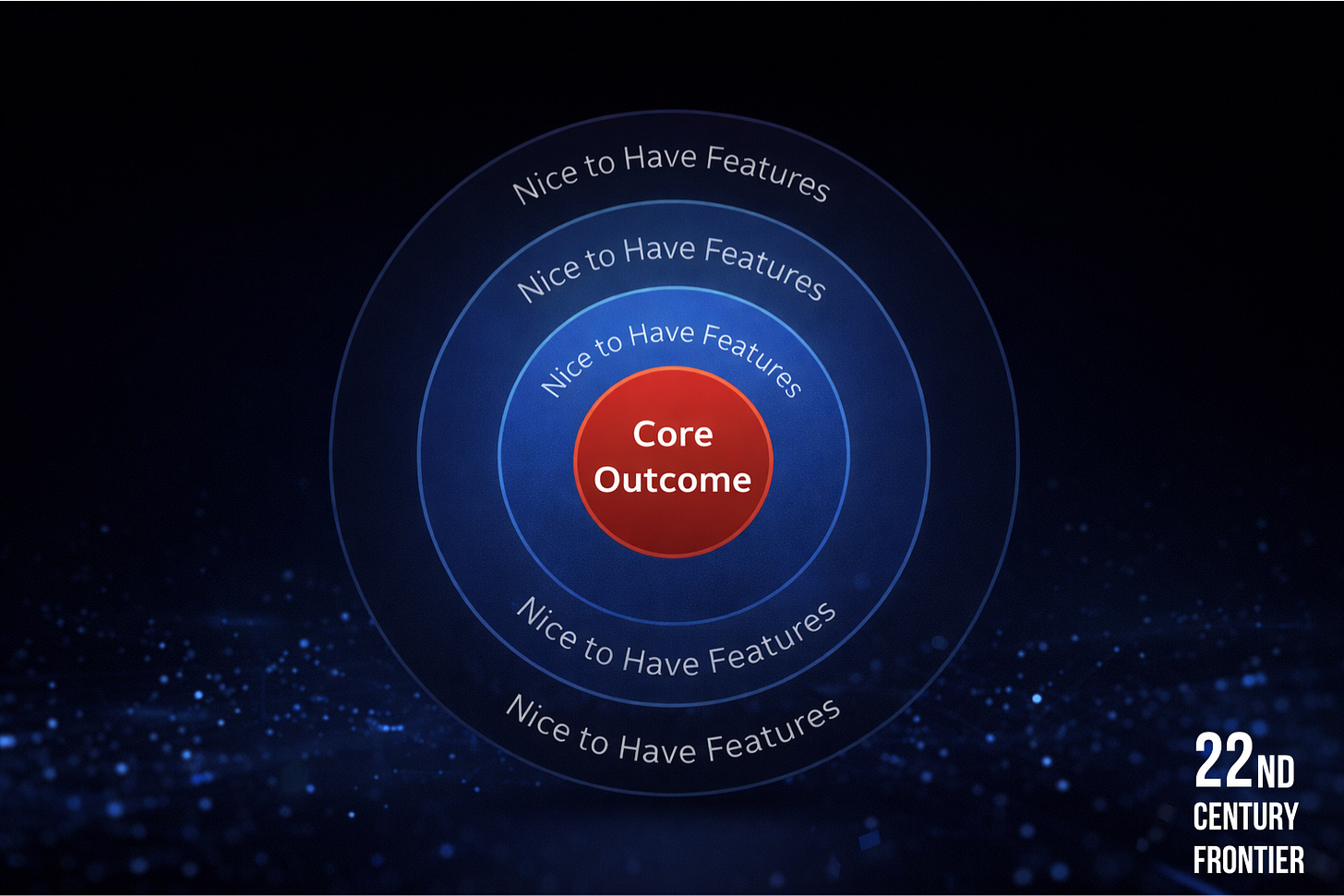 Nice to Have Features

Nice to Have Features

Nice to Have Features

Core Outcome

Nice to Have Features

Nice to Have Features

22ND CENTURY FRONTIER